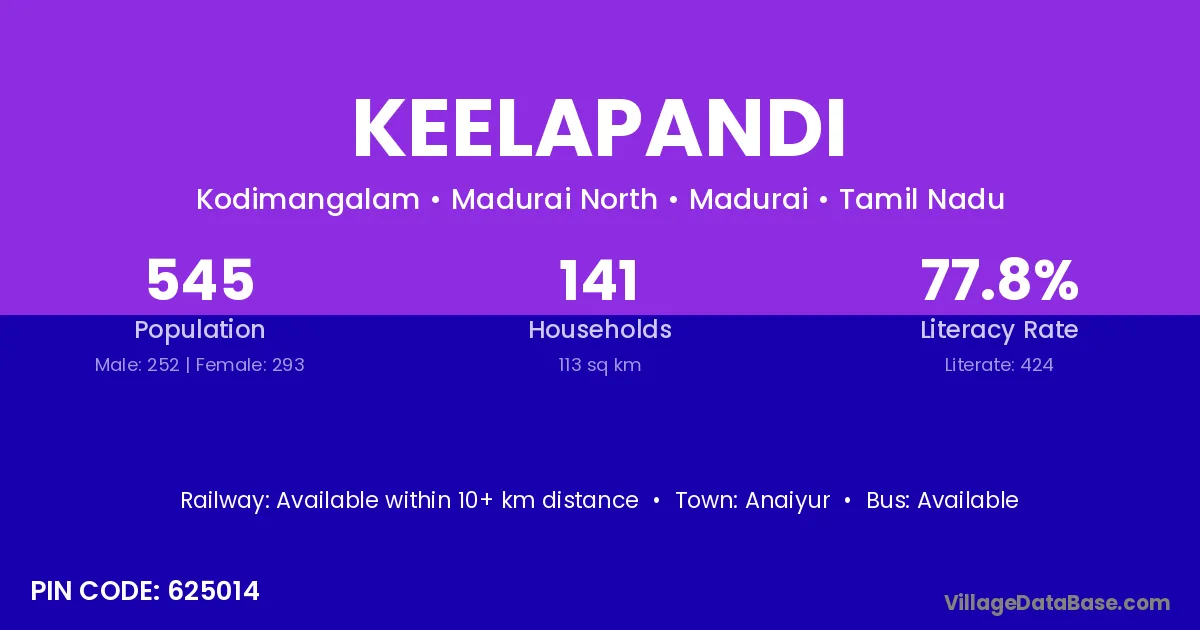 KEELAPANDI

Kodimangalam • Madurai North • Madurai • Tamil Nadu

545
Population
Male: 252 | Female: 293

141
Households
113 sq km

77.8%
Literacy Rate
Literate: 424

Railway: Available within 10+ km distance • Town: Anaiyur • Bus: Available

PIN CODE: 625014

VillageDataBase.com